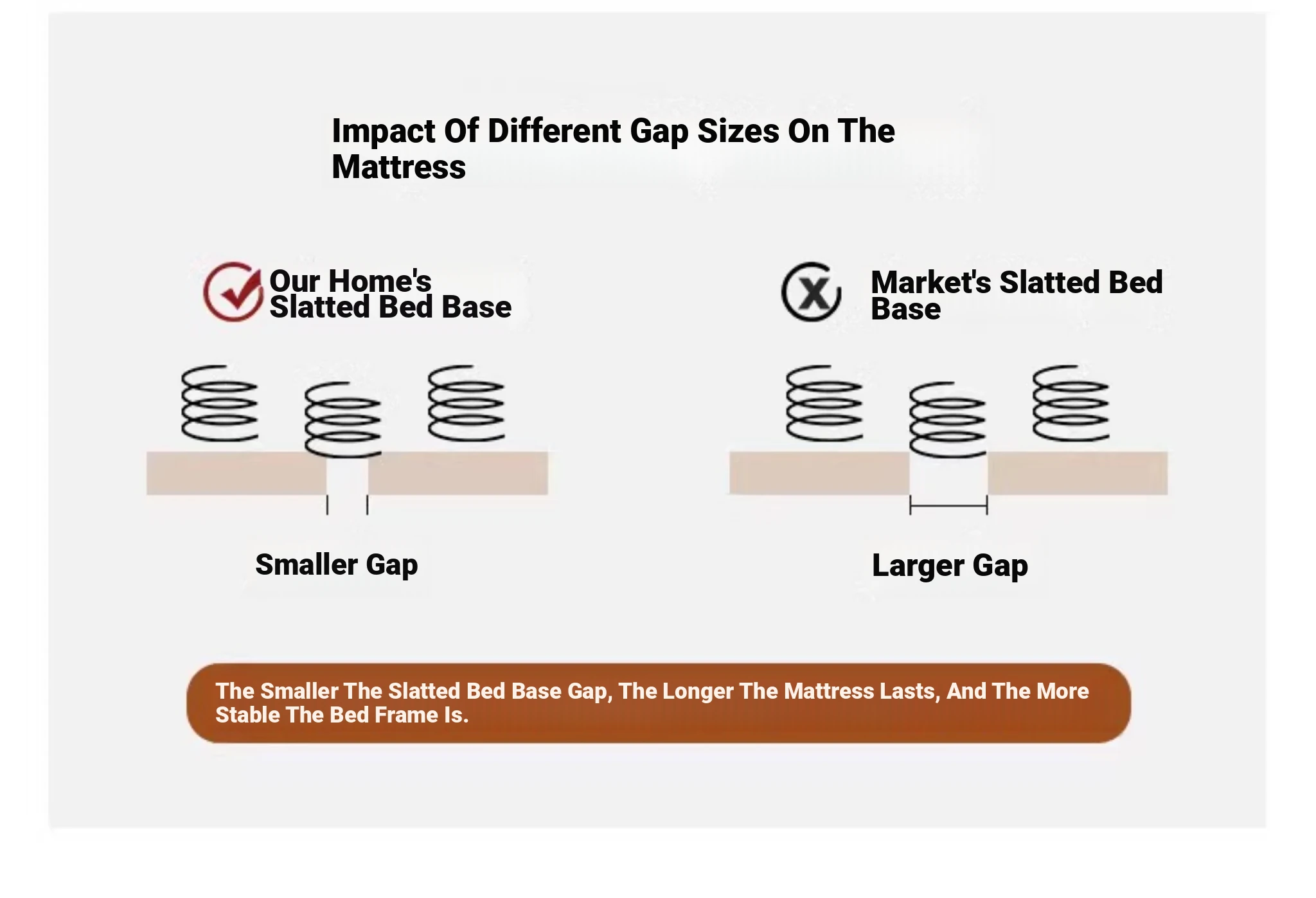 Impact Of Different Gap Sizes On The Mattress

Our Home's Slatted Bed Base

Market's Slatted Bed Base

Smaller Gap

Larger Gap

The Smaller The Slatted Bed Base Gap, The Longer The Mattress Lasts, And The More Stable The Bed Frame Is.